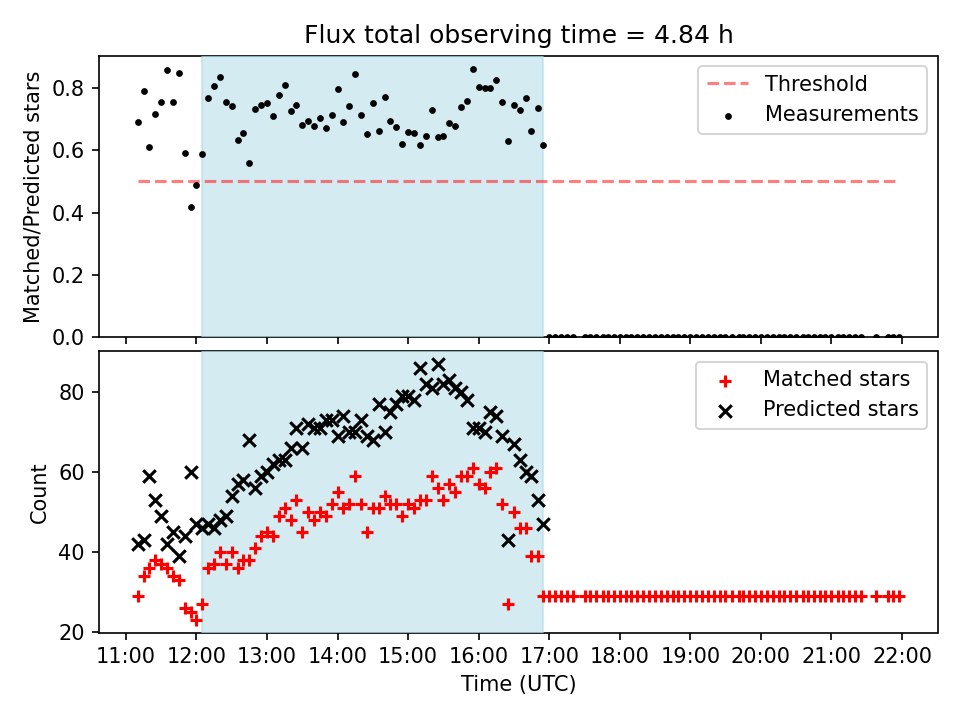 Flux total observing time = 4.84 h

Matched/Predicted stars

0.8
0.6
0.4
0.2
0.0

Threshold
Measurements

Count

80
60
40
20

Matched stars
Predicted stars

11:00 12:00 13:00 14:00 15:00 16:00 17:00 18:00 19:00 20:00 21:00 22:00

Time (UTC)